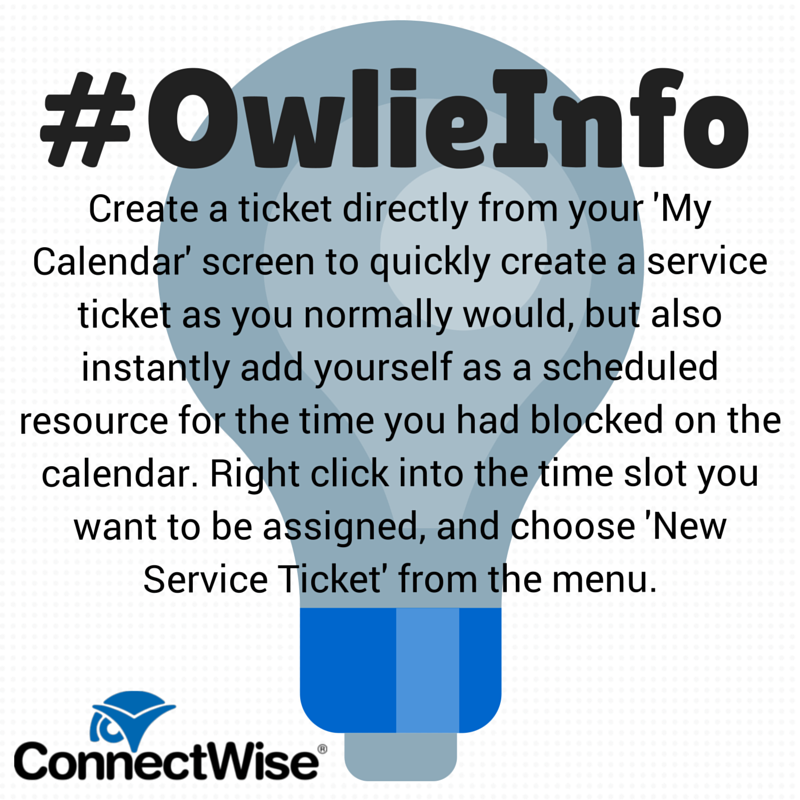 #OwlieInfo

Create a ticket directly from your 'My Calendar' screen to quickly create a service ticket as you normally would, but also instantly add yourself as a scheduled resource for the time you had blocked on the calendar. Right click into the time slot you want to be assigned, and choose 'New Service Ticket' from the menu.

ConnectWise®